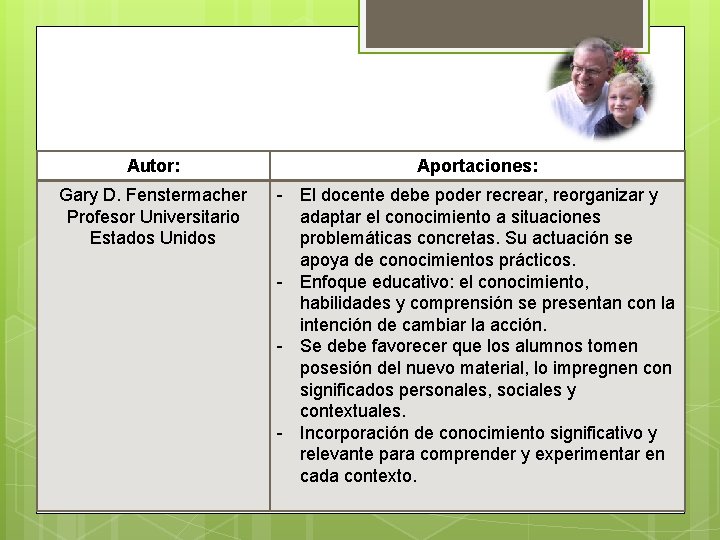 | Autor: | Aportaciones: |
|---|---|
| Gary D. Fenstermacher Profesor Universitario Estados Unidos | - El docente debe poder recrear, reorganizar y adaptar el conocimiento a situaciones problemáticas concretas. Su actuación se apoya de conocimientos prácticos. - Enfoque educativo: el conocimiento, habilidades y comprensión se presentan con la intención de cambiar la acción. - Se debe favorecer que los alumnos tomen posesión del nuevo material, lo impregnen con significados personales, sociales y contextuales. - Incorporación de conocimiento significativo y relevante para comprender y experimentar en cada contexto. |